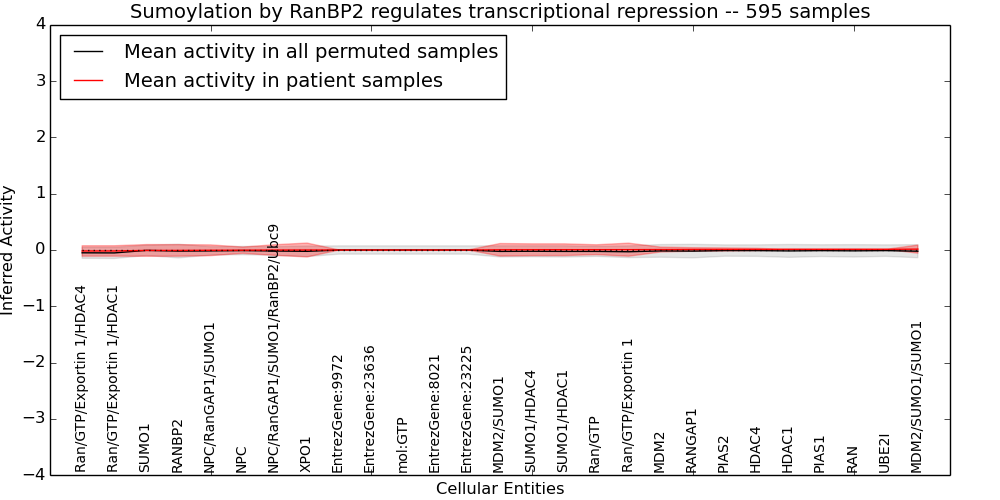 Sumoylation by RanBP2 regulates transcriptional repression -- 595 samples

Mean activity in all permuted samples
Mean activity in patient samples

Inferred Activity

4
3
2
1
0
−1
−2
−3
−4

Ran/GTP/Exportin 1/HDAC4
Ran/GTP/Exportin 1/HDAC1
SUMO1
RANBP2
NPC/RanGAP1/SUMO1
NPC
NPC/RanGAP1/SUMO1/RanBP2/Ubc9
XPO1
EntrezGene:9972
EntrezGene:23636
mol:GTP
EntrezGene:8021
EntrezGene:23225
MDM2/SUMO1
SUMO1/HDAC4
SUMO1/HDAC1
Ran/GTP
Ran/GTP/Exportin 1
MDM2
RANGAP1
PIAS2
HDAC4
HDAC1
PIAS1
RAN
UBE2I
MDM2/SUMO1/SUMO1

Cellular Entities